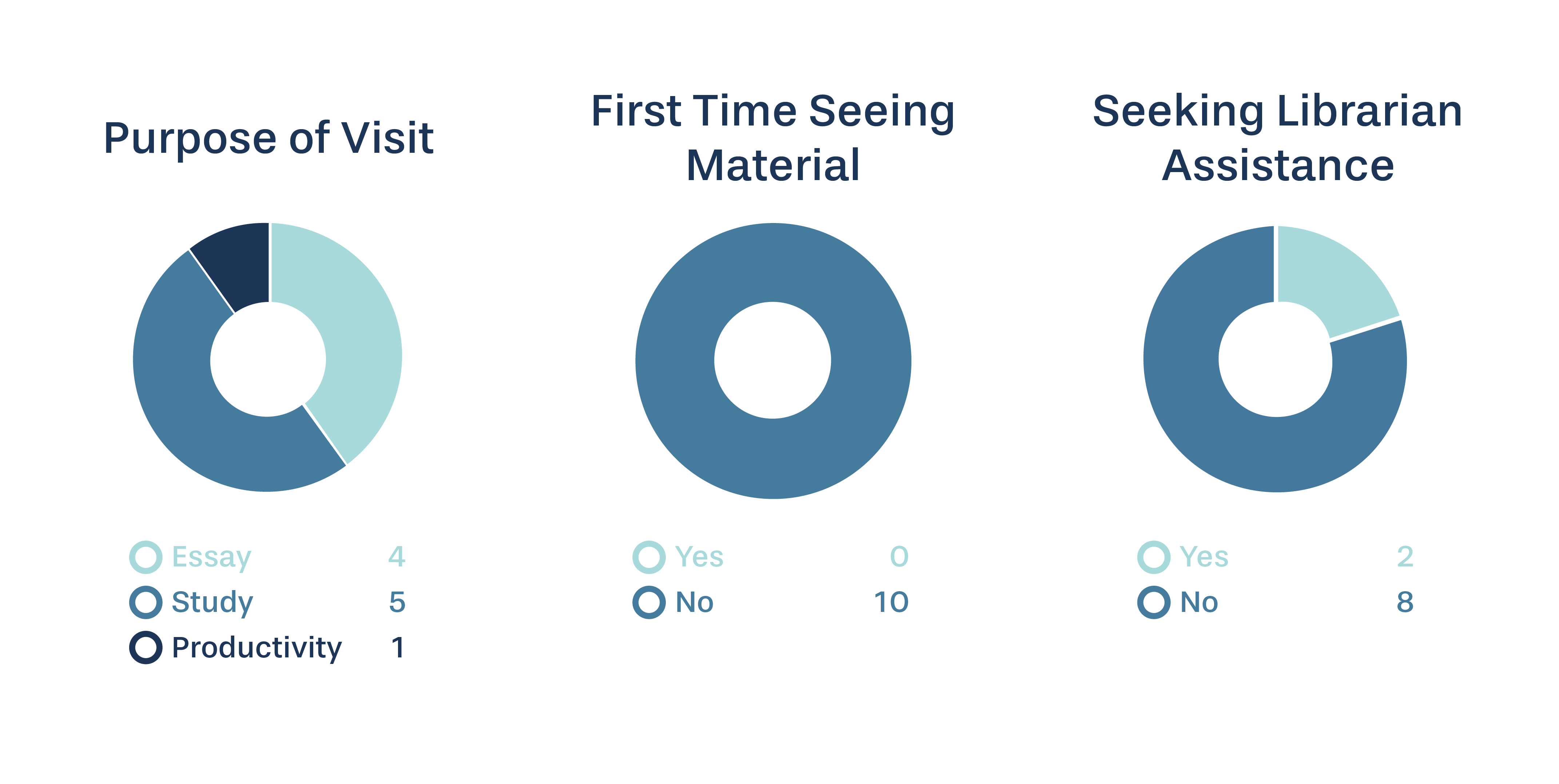 Purpose of Visit

Essay 4
Study 5
Productivity 1

First Time Seeing Material

Yes 0
No 10

Seeking Librarian Assistance

Yes 2
No 8